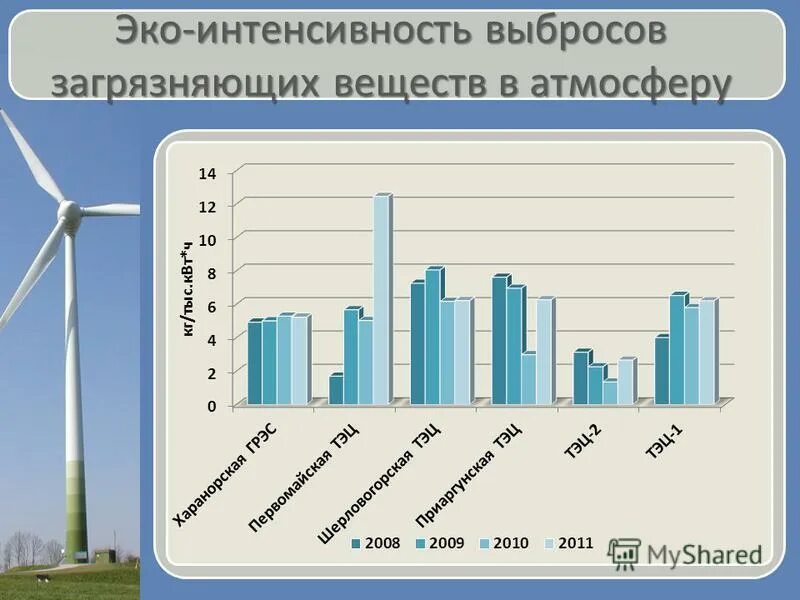 Эко-интенсивность выбросов загрязняющих веществ в атмосферу

14
12
10
8
6
4
2
0

кг/тыс.кВт*ч

Харанорская ГРЭС
Первомайская ТЭЦ
Шерловогорская ТЭЦ
Приаргунская ТЭЦ
ТЭЦ-2
ТЭЦ-1

2008 2009 2010 2011

MyShared